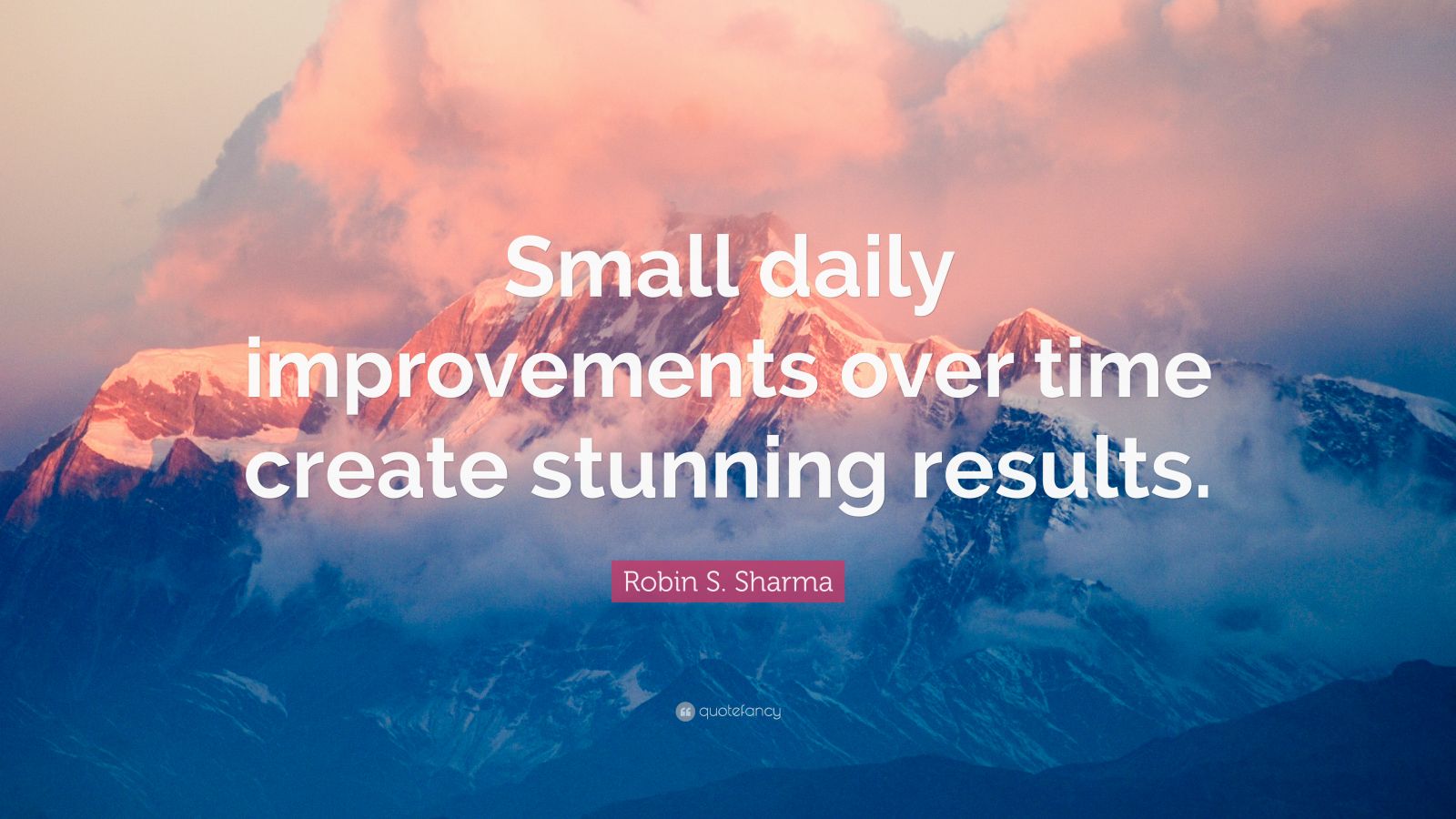 Small daily improvements over time create stunning results.

Robin S. Sharma

quotefancy